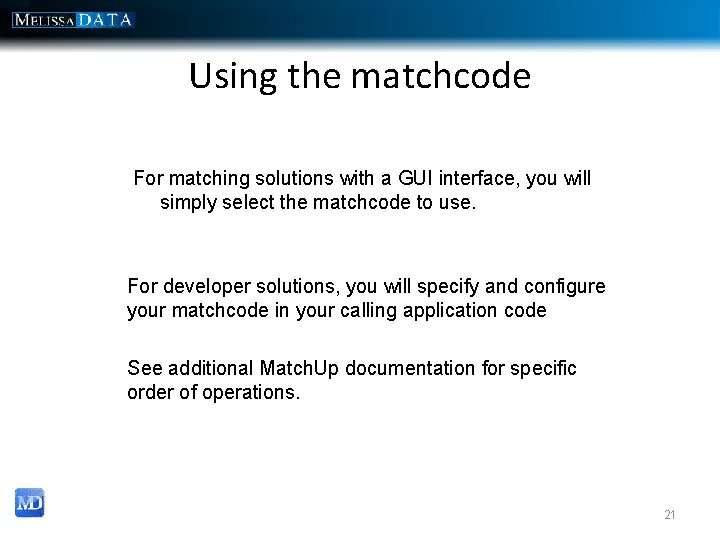 MELISSA DATA

Using the matchcode

For matching solutions with a GUI interface, you will simply select the matchcode to use.

For developer solutions, you will specify and configure your matchcode in your calling application code

See additional MatchUp documentation for specific order of operations.

MD

21